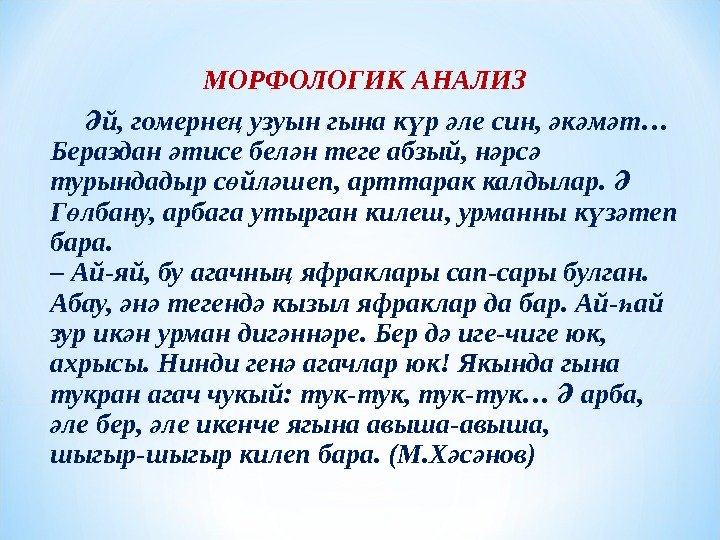 МОРФОЛОГИК АНАЛИЗ

Әй, гомернең узуын гына күр әле син, әкәмәт… Бераздан әтисе белән теге абзый, нәрсә турындадыр сөйләшеп, арттарак калдылар. Ә Гөлбану, арбага утырган килеш, урманны күзәтеп бара.
– Ай-яй, бу агачның яфраклары сап-сары булган. Абау, әнә тегендә кызыл яфраклар да бар. Ай-һай зур икән урман дигәннәре. Бер дә иге-чиге юк, ахрысы. Нинди генә агачлар юк! Якында гына тукран агач чукый: тук-тук, тук-тук… Ә арба, әле бер, әле икенче ягына авыша-авыша, шыгыр-шыгыр килеп бара. (М.Хәсәнов)